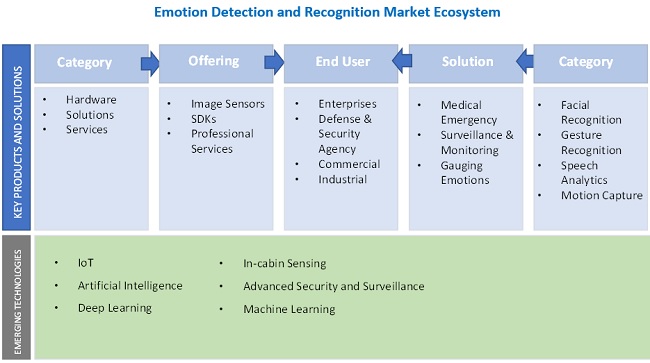 Emotion Detection and Recognition Market Ecosystem

KEY PRODUCTS AND SOLUTIONS

Category
- Hardware
- Solutions
- Services

Offering
- Image Sensors
- SDKs
- Professional Services

End User
- Enterprises
- Defense & Security Agency
- Commercial
- Industrial

Solution
- Medical Emergency
- Surveillance & Monitoring
- Gauging Emotions

Category
- Facial Recognition
- Gesture Recognition
- Speech Analytics
- Motion Capture

EMERGING TECHNOLOGIES

- IoT
- Artificial Intelligence
- Deep Learning

- In-cabin Sensing
- Advanced Security and Surveillance
- Machine Learning